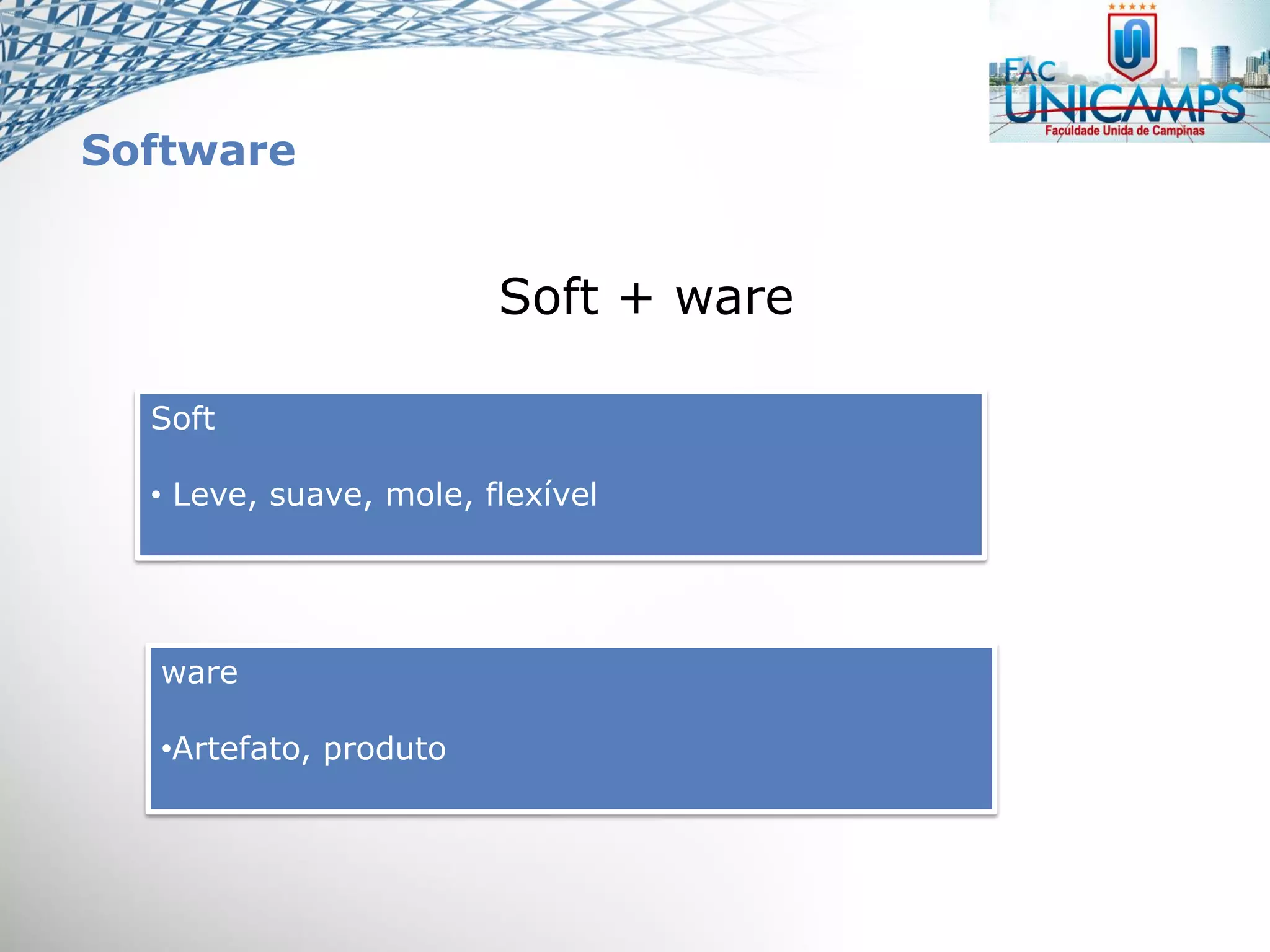 FAC UNICAMPS
Faculdade Unida de Campinas

Software

Soft + ware

Soft

• Leve, suave, mole, flexível

ware

•Artefato, produto